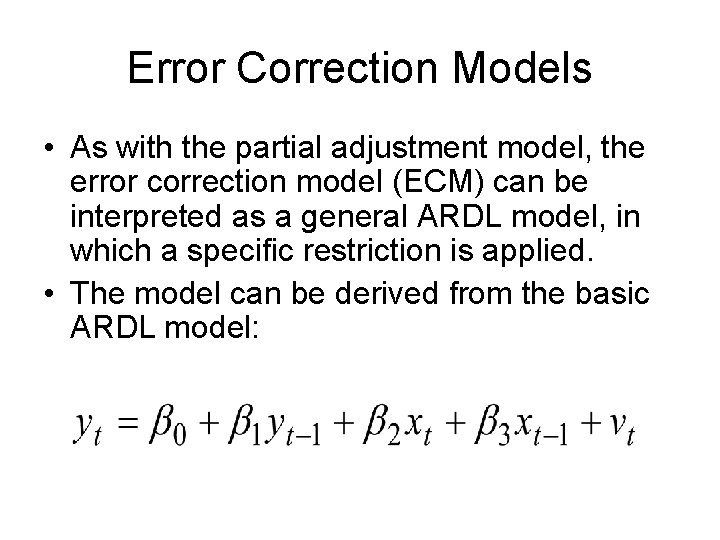 Error Correction Models

• As with the partial adjustment model, the error correction model (ECM) can be interpreted as a general ARDL model, in which a specific restriction is applied.

• The model can be derived from the basic ARDL model:

$y_t = \beta_0 + \beta_1 y_{t-1} + \beta_2 x_t + \beta_3 x_{t-1} + v_t$